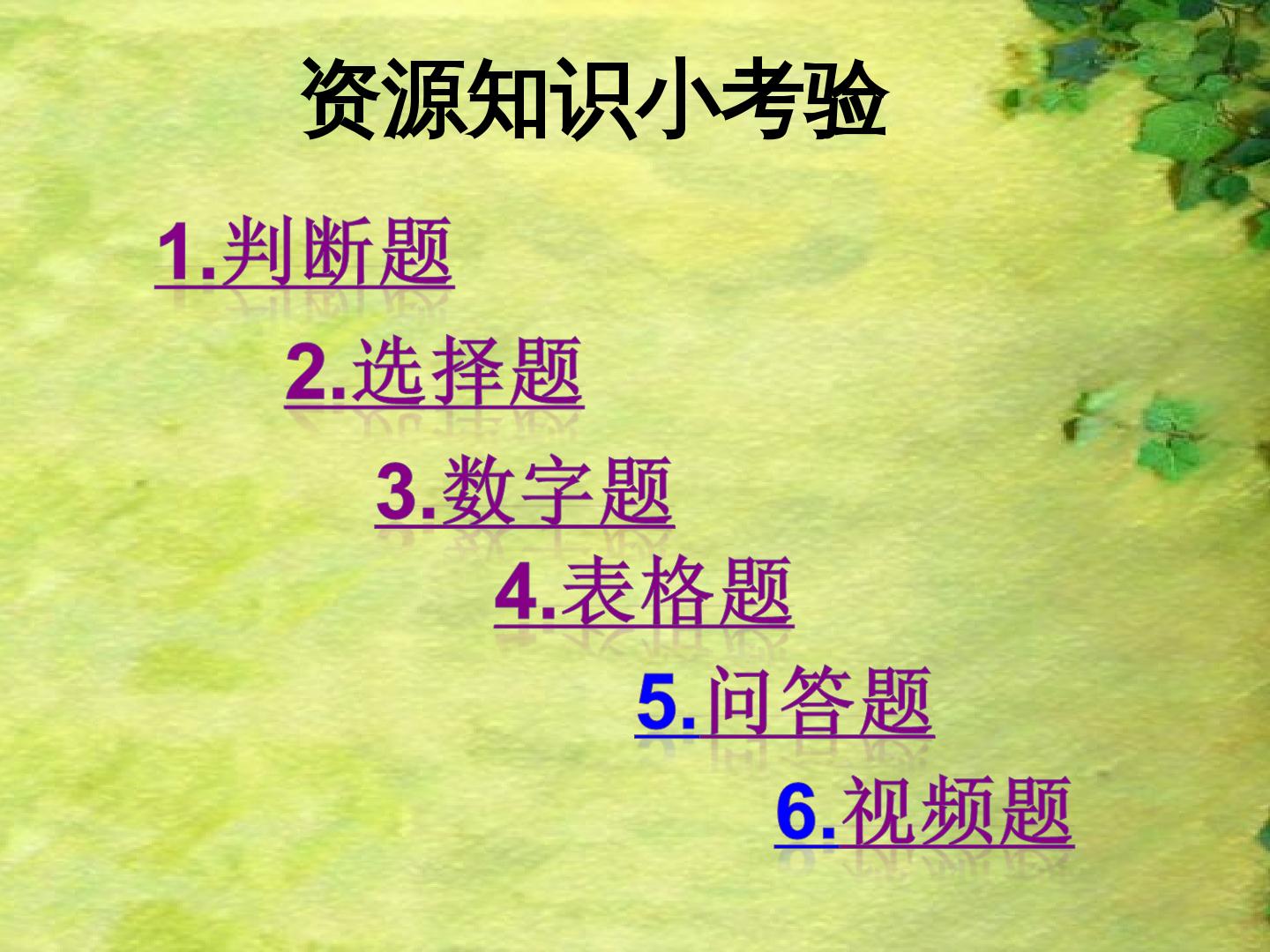 资源知识小考验

1.判断题

2.选择题

3.数字题

4.表格题

5.问答题

6.视频题